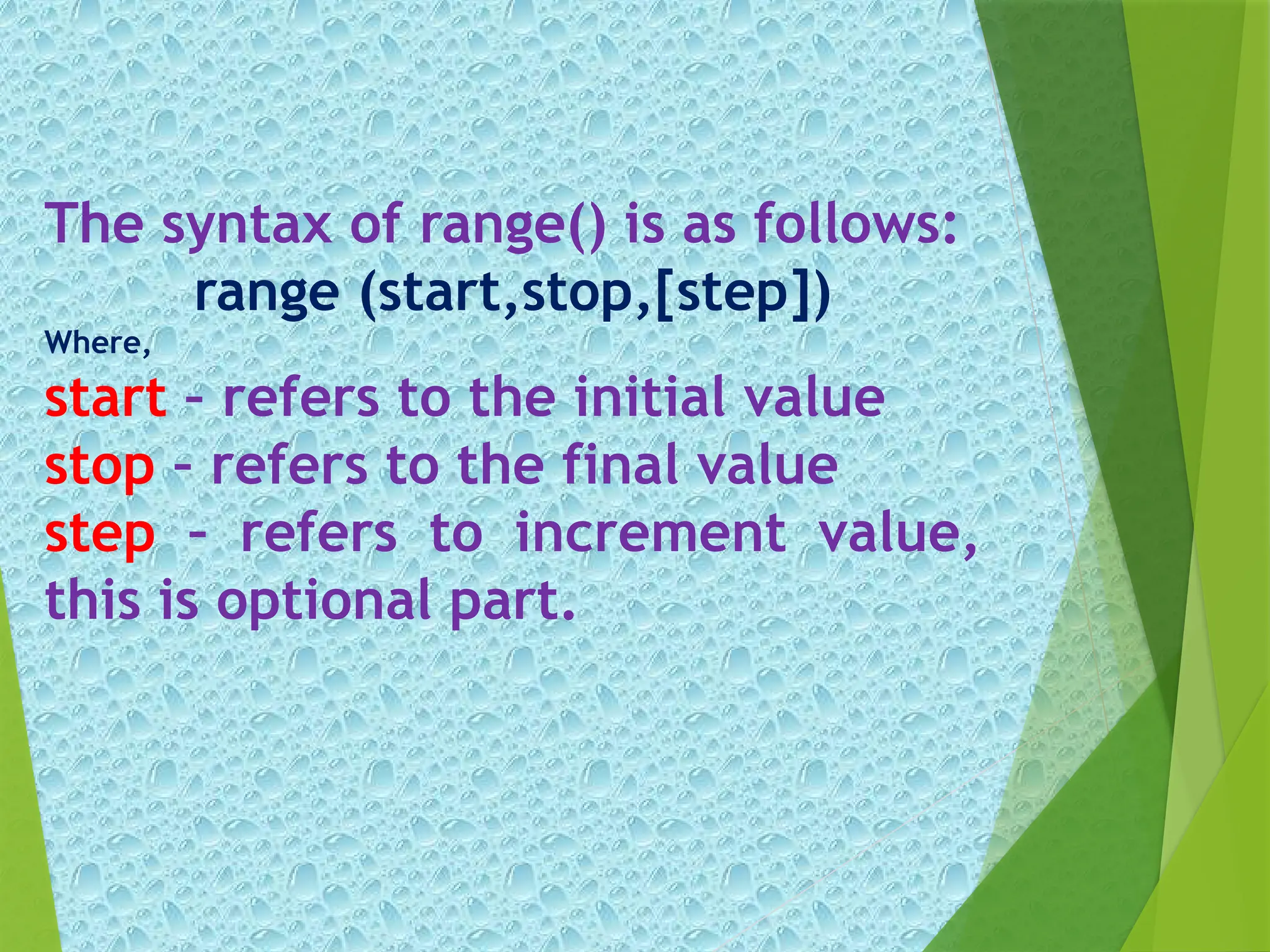 The syntax of range() is as follows:

range (start,stop,[step])

Where,

start – refers to the initial value
stop – refers to the final value
step – refers to increment value, this is optional part.